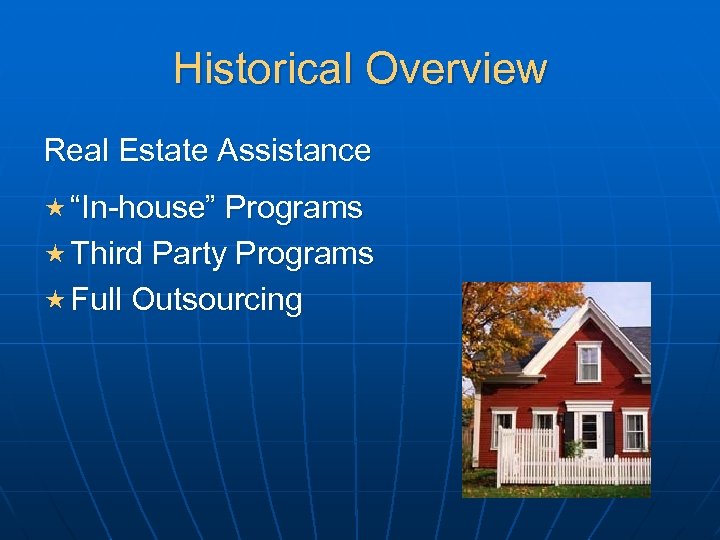 Historical Overview

Real Estate Assistance

★ “In-house” Programs
★ Third Party Programs
★ Full Outsourcing